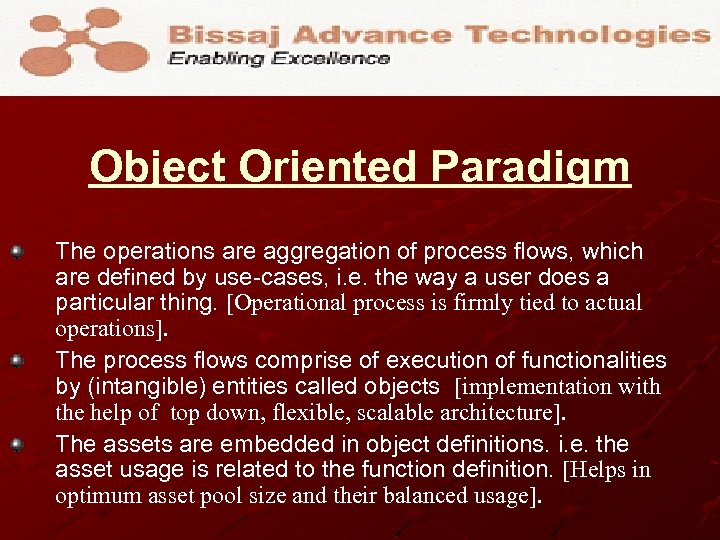 Bissaj Advance Technologies
Enabling Excellence

Object Oriented Paradigm

The operations are aggregation of process flows, which are defined by use-cases, i.e. the way a user does a particular thing. [Operational process is firmly tied to actual operations].

The process flows comprise of execution of functionalities by (intangible) entities called objects [implementation with the help of top down, flexible, scalable architecture].

The assets are embedded in object definitions. i.e. the asset usage is related to the function definition. [Helps in optimum asset pool size and their balanced usage].